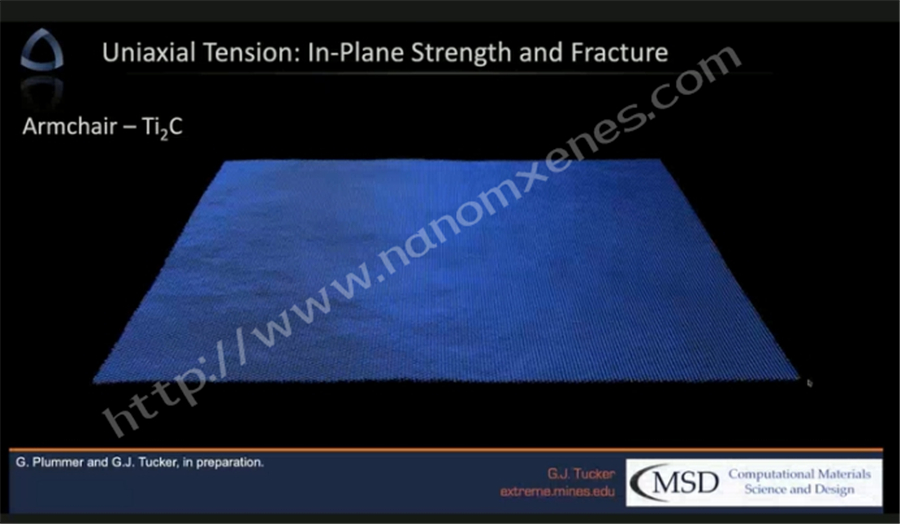 Uniaxial Tension: In-Plane Strength and Fracture

Armchair – $Ti_2C$

http://www.nanomxenes.com

G. Plummer and G.J. Tucker, in preparation.

G.J. Tucker
extreme.mines.edu

MSD Computational Materials Science and Design